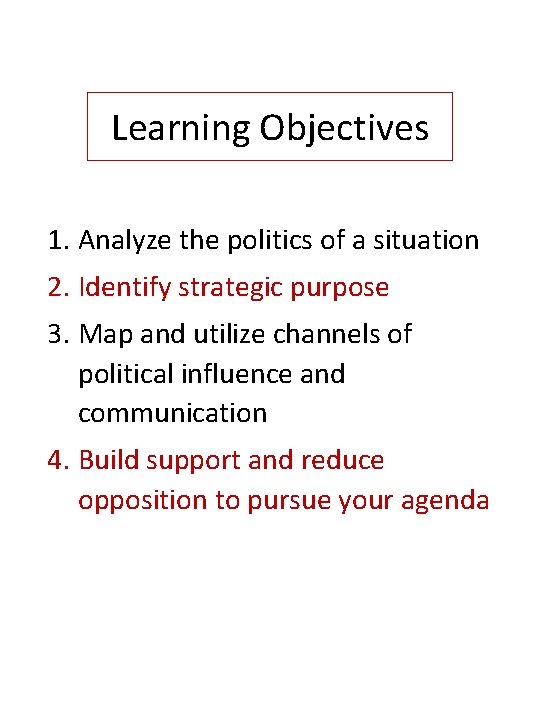 Learning Objectives

1. Analyze the politics of a situation
2. Identify strategic purpose
3. Map and utilize channels of political influence and communication
4. Build support and reduce opposition to pursue your agenda